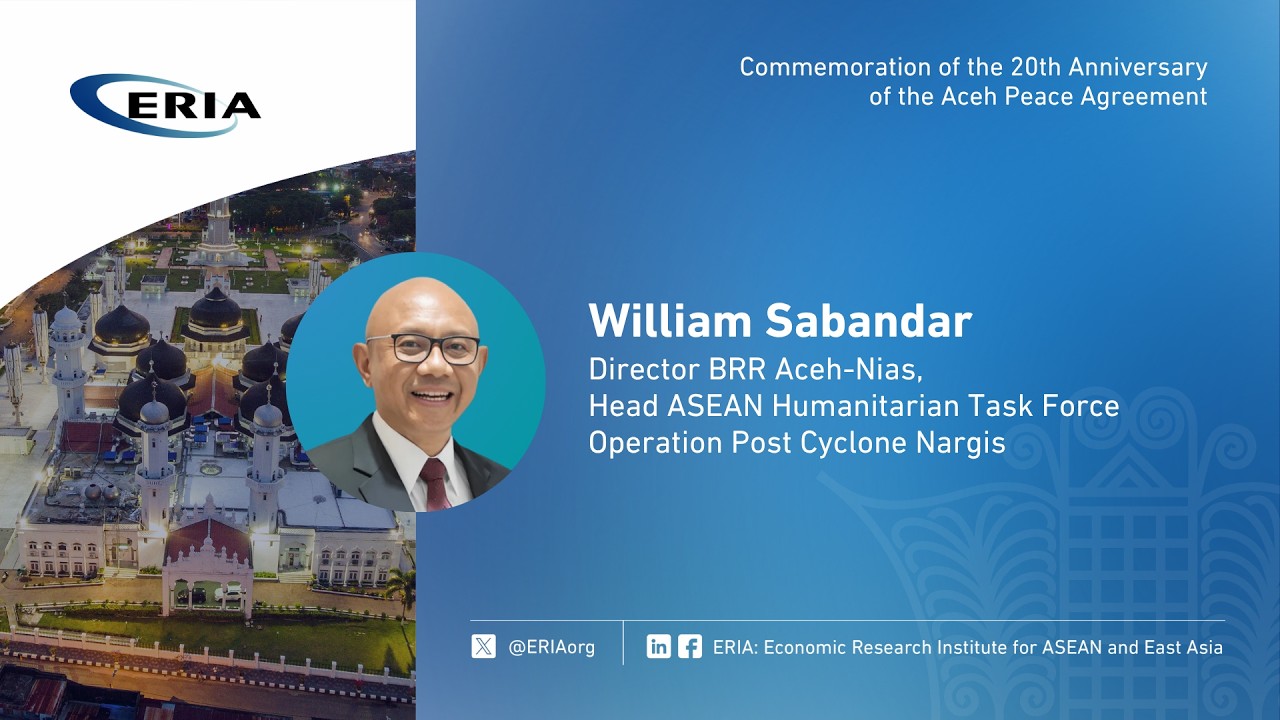 ERIA

Commemoration of the 20th Anniversary of the Aceh Peace Agreement

William Sabandar
Director BRR Aceh-Nias,
Head ASEAN Humanitarian Task Force
Operation Post Cyclone Nargis

@ERIAorg

ERIA: Economic Research Institute for ASEAN and East Asia